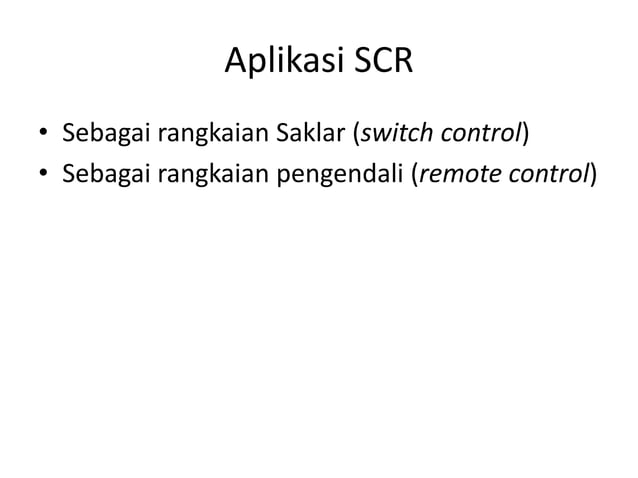 Aplikasi SCR

• Sebagai rangkaian Saklar (switch control)
• Sebagai rangkaian pengendali (remote control)